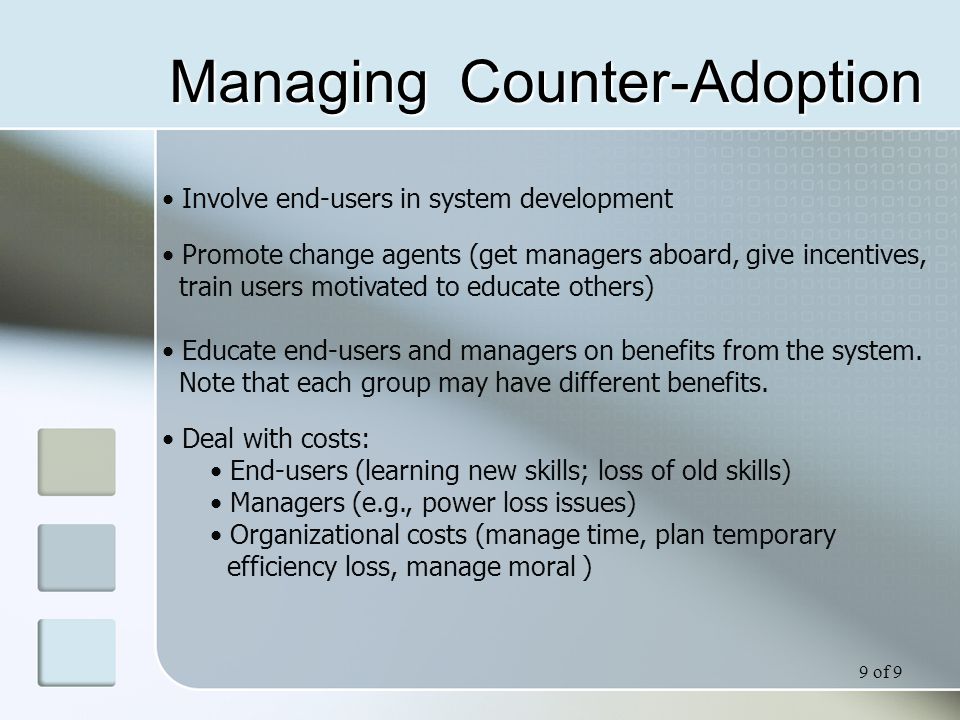 Managing Counter-Adoption

• Involve end-users in system development

• Promote change agents (get managers aboard, give incentives, train users motivated to educate others)

• Educate end-users and managers on benefits from the system. Note that each group may have different benefits.

• Deal with costs:
• End-users (learning new skills; loss of old skills)
• Managers (e.g., power loss issues)
• Organizational costs (manage time, plan temporary efficiency loss, manage moral )

9 of 9